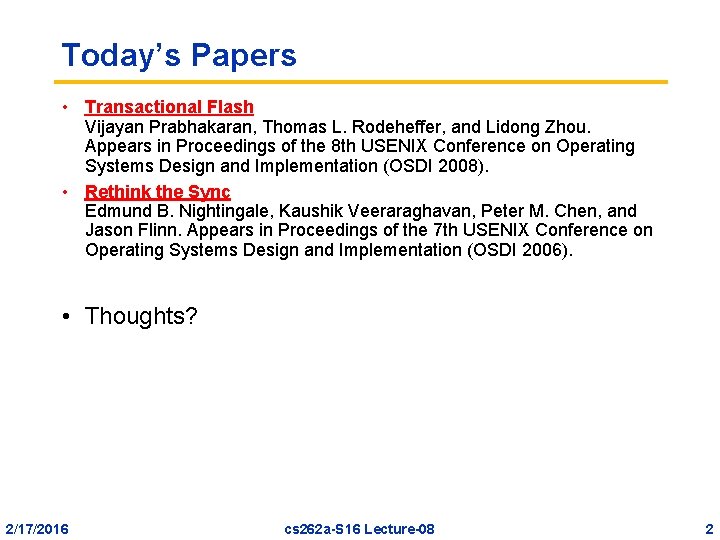 Today's Papers

• Transactional Flash
Vijayan Prabhakaran, Thomas L. Rodeheffer, and Lidong Zhou. Appears in Proceedings of the 8th USENIX Conference on Operating Systems Design and Implementation (OSDI 2008).

• Rethink the Sync
Edmund B. Nightingale, Kaushik Veeraraghavan, Peter M. Chen, and Jason Flinn. Appears in Proceedings of the 7th USENIX Conference on Operating Systems Design and Implementation (OSDI 2006).

• Thoughts?

2/17/2016 cs262a-S16 Lecture-08 2